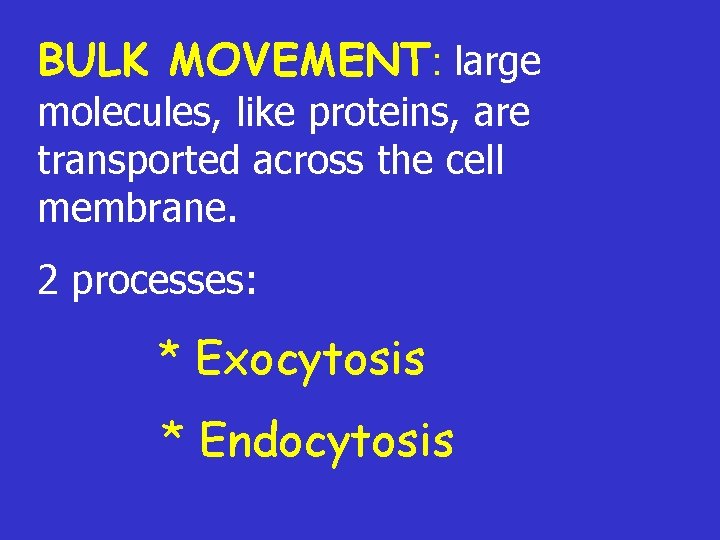 BULK MOVEMENT: large molecules, like proteins, are transported across the cell membrane.

2 processes:

* Exocytosis

* Endocytosis